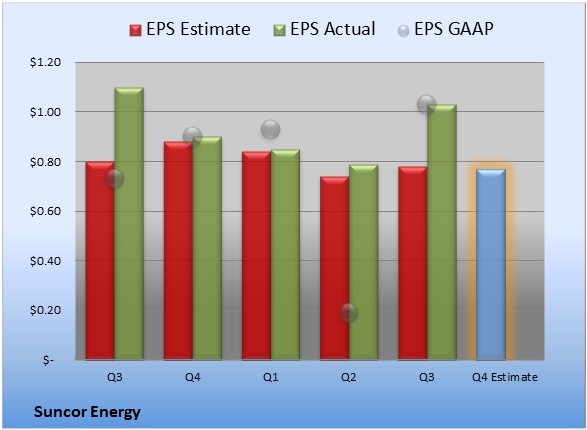 EPS Estimate EPS Actual EPS GAAP

$1.20
$1.00
$0.80
$0.60
$0.40
$0.20
$-

Q3 Q4 Q1 Q2 Q3 Q4 Estimate

Suncor Energy